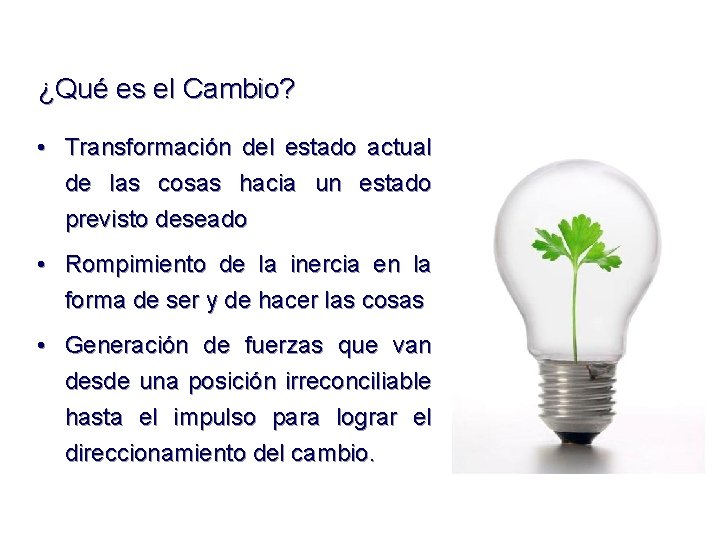 ¿Qué es el Cambio?

• Transformación del estado actual de las cosas hacia un estado previsto deseado

• Rompimiento de la inercia en la forma de ser y de hacer las cosas

• Generación de fuerzas que van desde una posición irreconciliable hasta el impulso para lograr el direccionamiento del cambio.